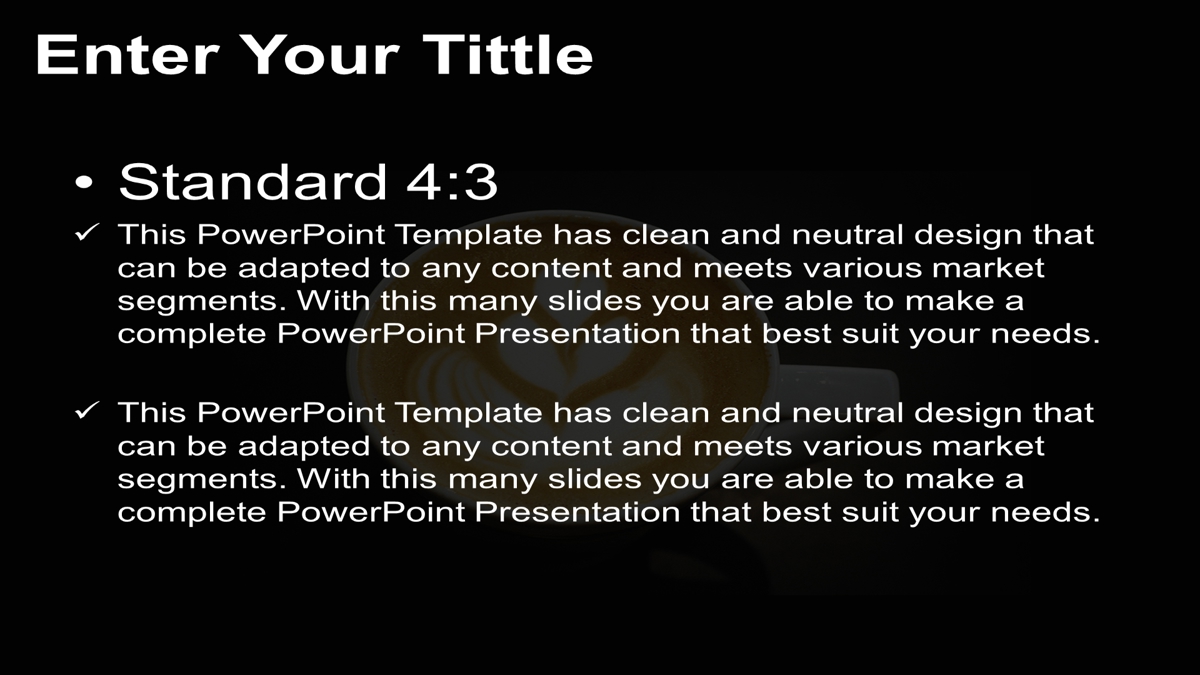 Enter Your Tittle

• Standard 4:3

✓ This PowerPoint Template has clean and neutral design that can be adapted to any content and meets various market segments. With this many slides you are able to make a complete PowerPoint Presentation that best suit your needs.

✓ This PowerPoint Template has clean and neutral design that can be adapted to any content and meets various market segments. With this many slides you are able to make a complete PowerPoint Presentation that best suit your needs.